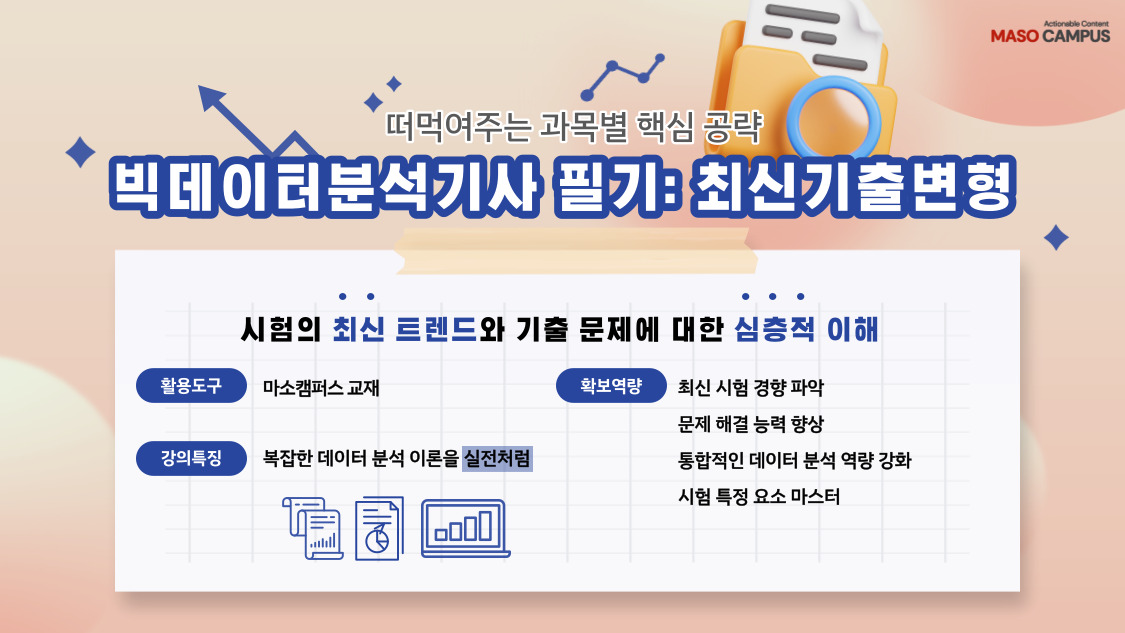 Actionable Content
MASO CAMPUS

떠먹여주는 과목별 핵심 공략

빅데이터분석기사 필기: 최신기출변형

시험의 최신 트렌드와 기출 문제에 대한 심층적 이해

활용도구
마소캠퍼스 교재

강의특징
복잡한 데이터 분석 이론을 실전처럼

확보역량
최신 시험 경향 파악
문제 해결 능력 향상
통합적인 데이터 분석 역량 강화
시험 특정 요소 마스터